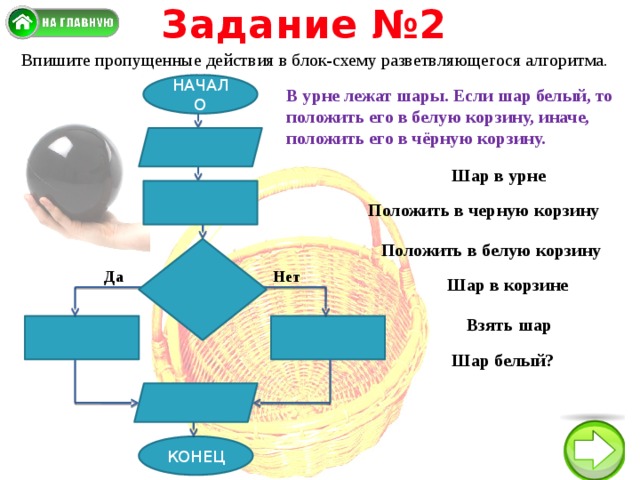 НА ГЛАВНУЮ

Задание №2

Впишите пропущенные действия в блок-схему разветвляющегося алгоритма.

НАЧАЛО

В урне лежат шары. Если шар белый, то положить его в белую корзину, иначе, положить его в чёрную корзину.

Шар в урне

Положить в черную корзину

Положить в белую корзину

Да

Нет

Шар в корзине

Взять шар

Шар белый?

КОНЕЦ